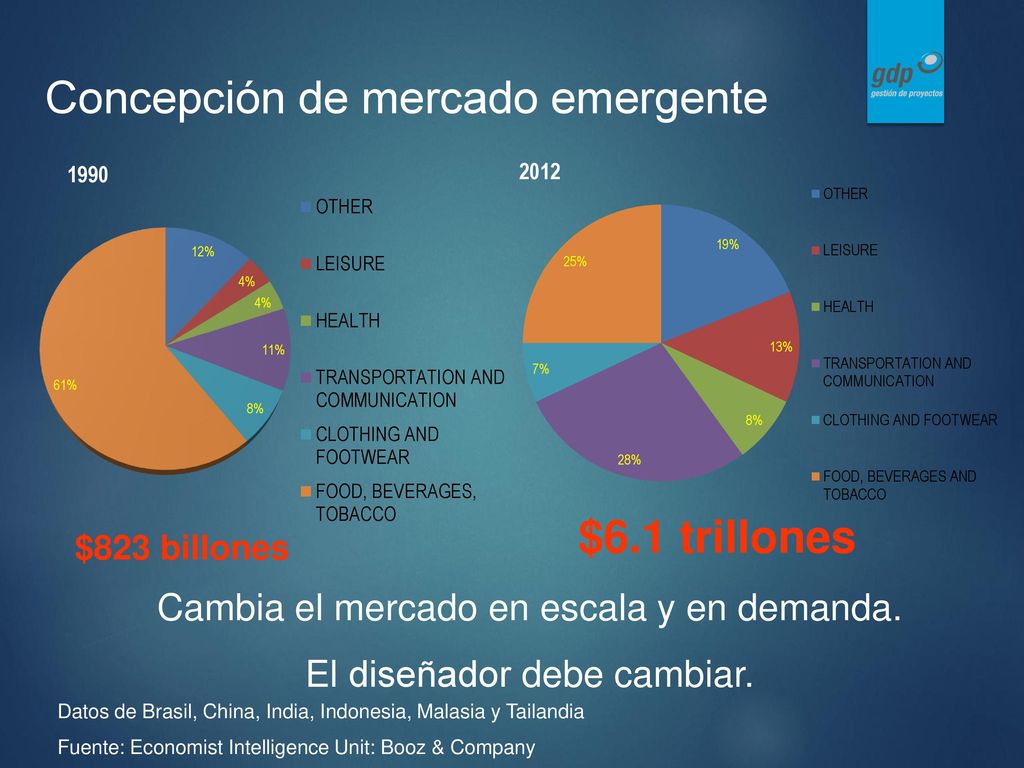 Concepción de mercado emergente

gdp
gestión de proyectos

1990

12%
4%
4%
11%
8%
61%

OTHER
LEISURE
HEALTH
TRANSPORTATION AND COMMUNICATION
CLOTHING AND FOOTWEAR
FOOD, BEVERAGES, TOBACCO

$823 billones

2012

19%
13%
8%
28%
7%
25%

OTHER
LEISURE
HEALTH
TRANSPORTATION AND COMMUNICATION
CLOTHING AND FOOTWEAR
FOOD, BEVERAGES AND TOBACCO

$6.1 trillones

Cambia el mercado en escala y en demanda.

El diseñador debe cambiar.

Datos de Brasil, China, India, Indonesia, Malasia y Tailandia

Fuente: Economist Intelligence Unit: Booz & Company